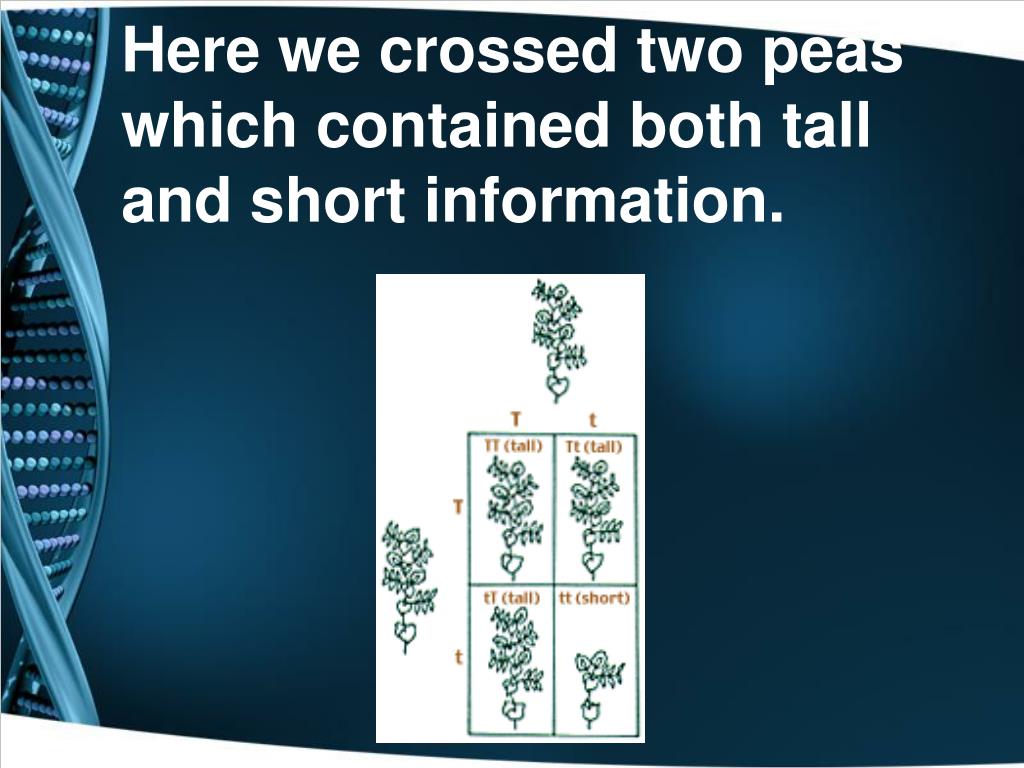 Here we crossed two peas which contained both tall and short information.

|   | T | t |
|---|---|---|
| T | TT (tall) | Tt (tall) |
| t | tT (tall) | tt (short) |